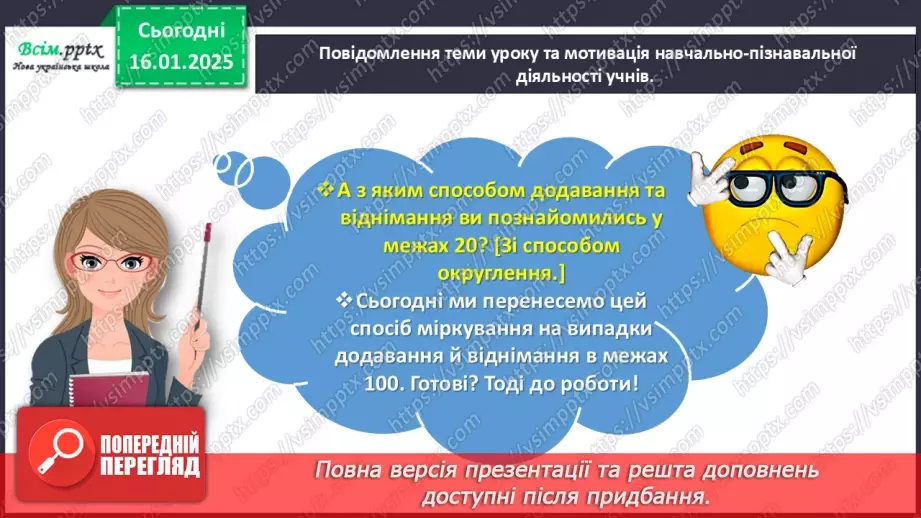 Всім.pptx
Нова українська школа

Сьогодні
16.01.2025

Повідомлення теми уроку та мотивація навчально-пізнавальної діяльності учнів.

❖ А з яким способом додавання та віднімання ви познайомились у межах 20? [Зі способом округлення.]
❖ Сьогодні ми перенесемо цей спосіб міркування на випадки додавання й віднімання в межах 100. Готові? Тоді до роботи!

ПОПЕРЕДНІЙ ПЕРЕГЛЯД

Повна версія презентації та решта доповнень доступні після придбання.

https://vsimpptx.com